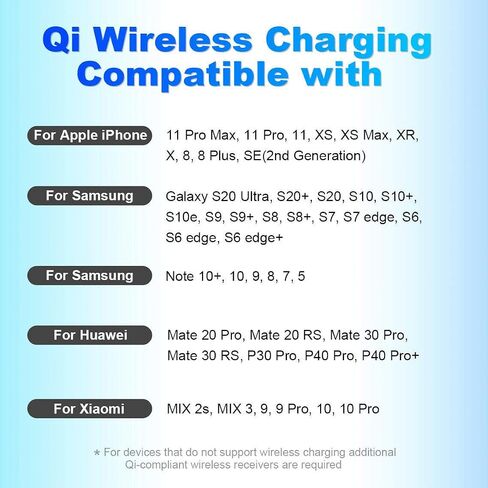 Qi Wireless Charging Compatible with

For Apple iPhone
11 Pro Max, 11 Pro, 11, XS, XS Max, XR, X, 8, 8 Plus, SE(2nd Generation)

For Samsung
Galaxy S20 Ultra, S20+, S20, S10, S10+, S10e, S9, S9+, S8, S8+, S7, S7 edge, S6, S6 edge, S6 edge+

For Samsung
Note 10+, 10, 9, 8, 7, 5

For Huawei
Mate 20 Pro, Mate 20 RS, Mate 30 Pro, Mate 30 RS, P30 Pro, P40 Pro, P40 Pro+

For Xiaomi
MIX 2s, MIX 3, 9, 9 Pro, 10, 10 Pro

* For devices that do not support wireless charging additional Qi-compliant wireless receivers are required